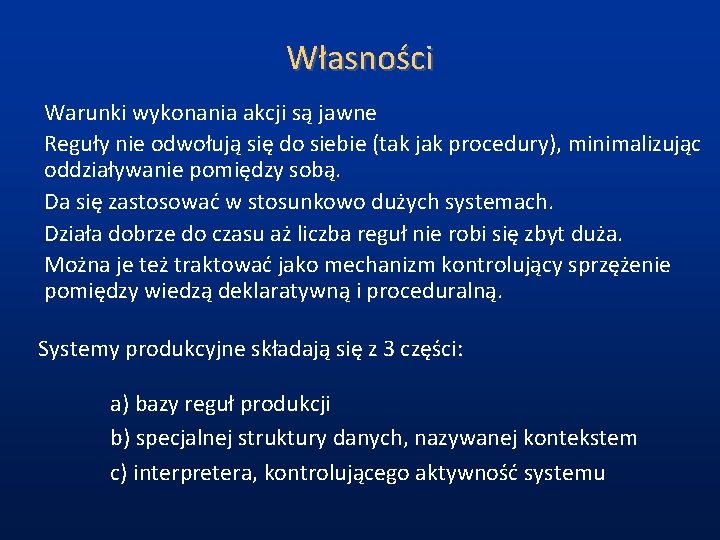 Własności

Warunki wykonania akcji są jawne

Reguły nie odwołują się do siebie (tak jak procedury), minimalizując oddziaływanie pomiędzy sobą.

Da się zastosować w stosunkowo dużych systemach.

Działa dobrze do czasu aż liczba reguł nie robi się zbyt duża.

Można je też traktować jako mechanizm kontrolujący sprzężenie pomiędzy wiedzą deklaratywną i proceduralną.

Systemy produkcyjne składają się z 3 części:

a) bazy reguł produkcji

b) specjalnej struktury danych, nazywanej kontekstem

c) interpretera, kontrolującego aktywność systemu